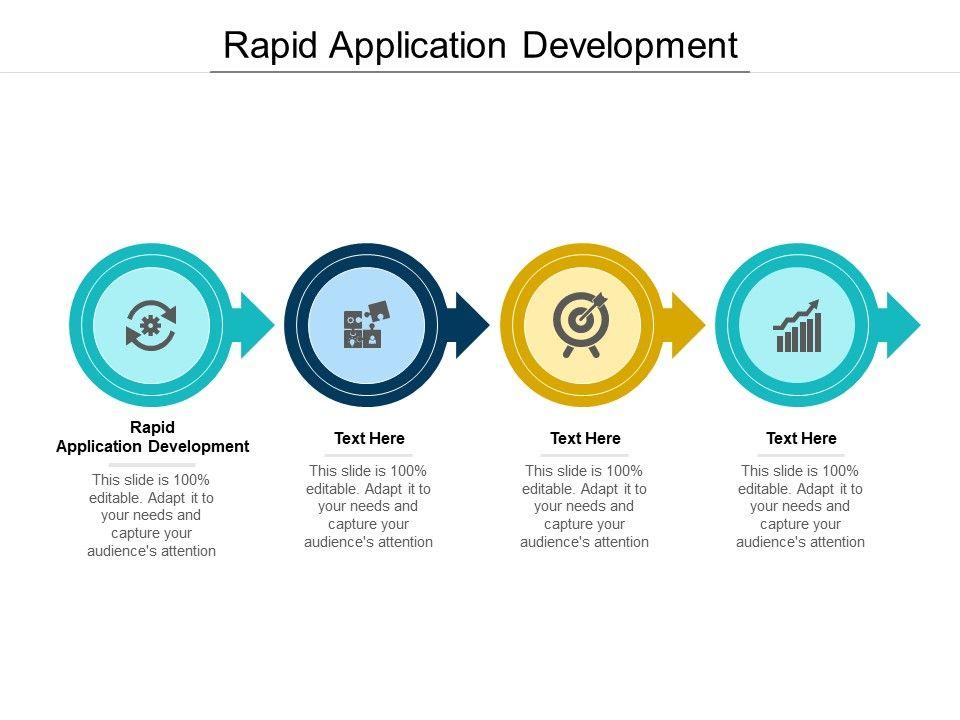 Rapid Application Development

Rapid Application Development

This slide is 100% editable. Adapt it to your needs and capture your audience's attention

Text Here

This slide is 100% editable. Adapt it to your needs and capture your audience's attention

Text Here

This slide is 100% editable. Adapt it to your needs and capture your audience's attention

Text Here

This slide is 100% editable. Adapt it to your needs and capture your audience's attention